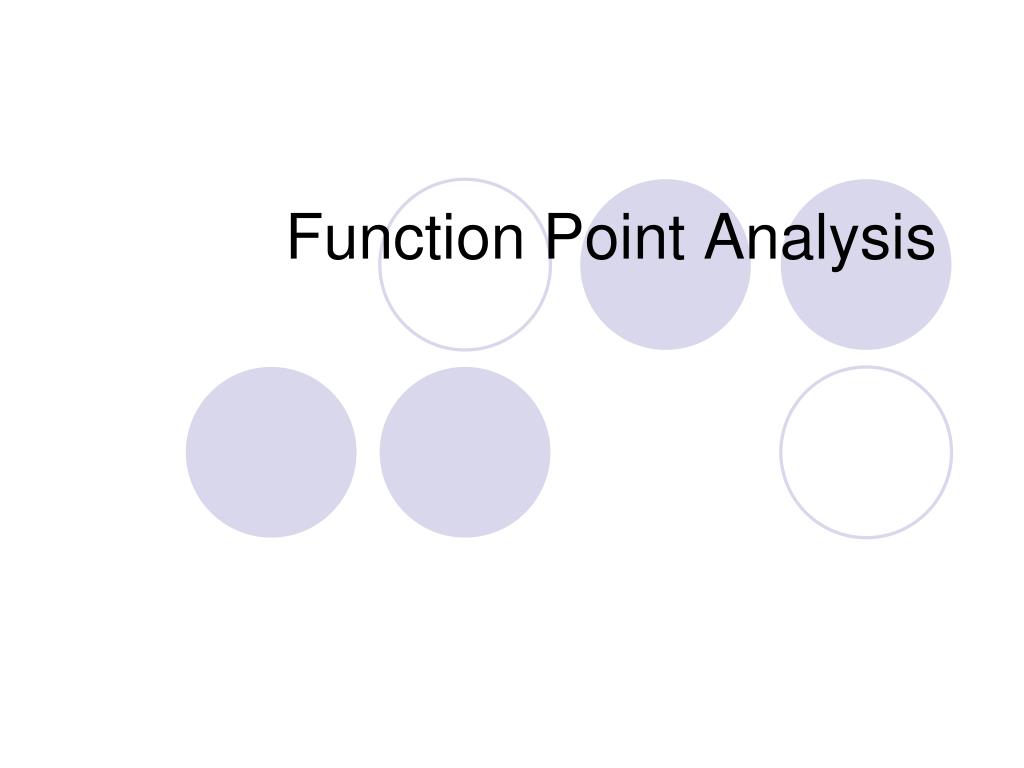 Function Point Analysis